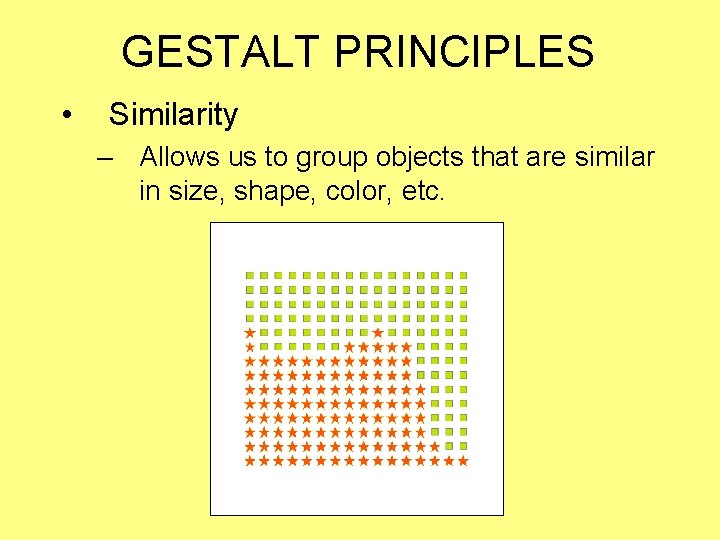 GESTALT PRINCIPLES

• Similarity

– Allows us to group objects that are similar in size, shape, color, etc.